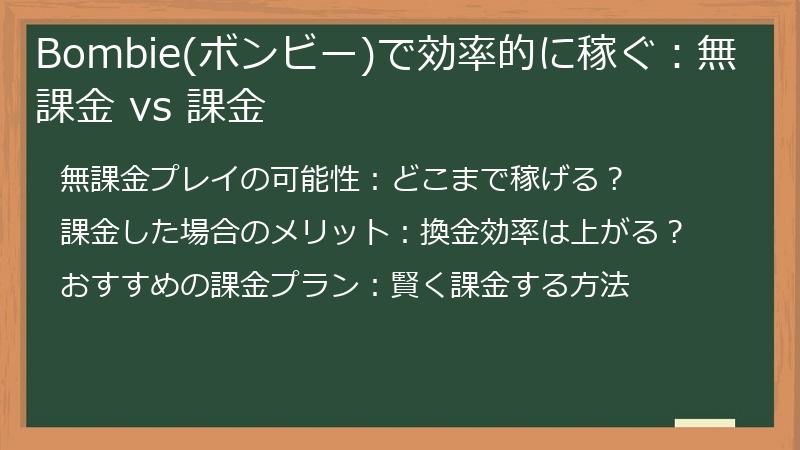 Bombie(ボンビー)で効率的に稼ぐ：無課金 vs 課金

無課金プレイの可能性：どこまで稼げる？

課金した場合のメリット：換金効率は上がる？

おすすめの課金プラン：賢く課金する方法